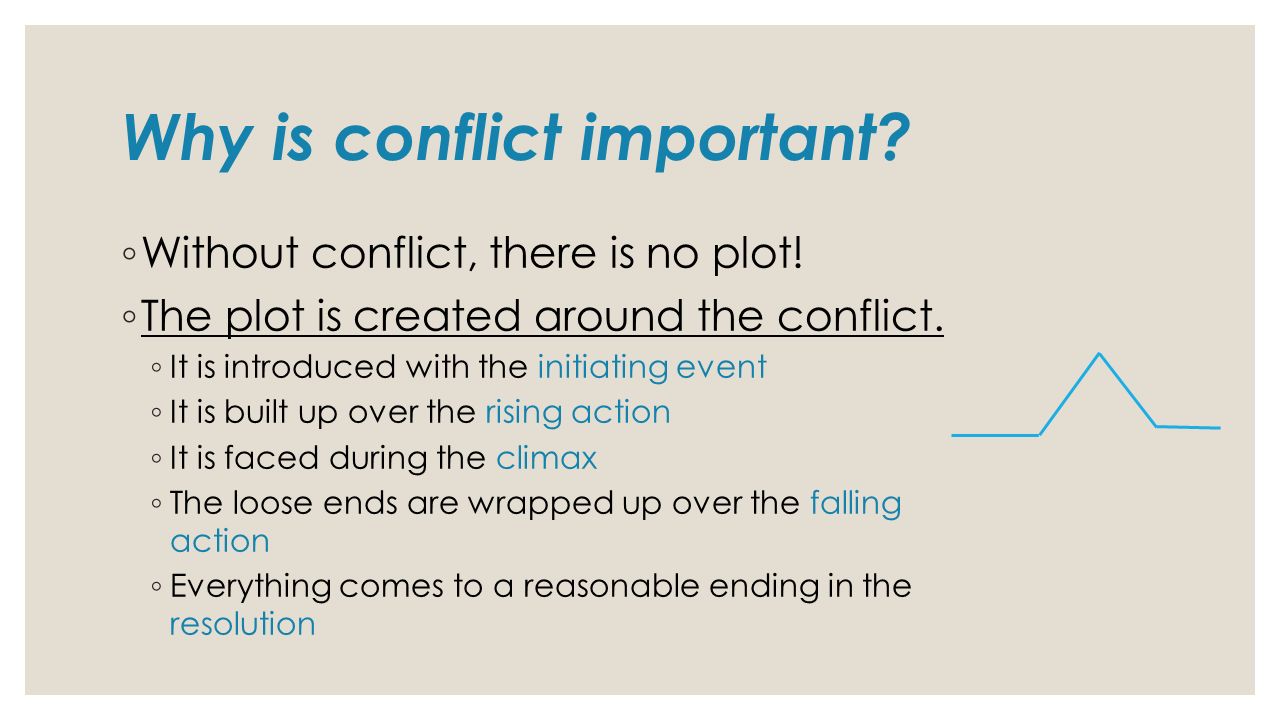 Why is conflict important?

◦ Without conflict, there is no plot!

◦ The plot is created around the conflict.

◦ It is introduced with the initiating event

◦ It is built up over the rising action

◦ It is faced during the climax

◦ The loose ends are wrapped up over the falling action

◦ Everything comes to a reasonable ending in the resolution